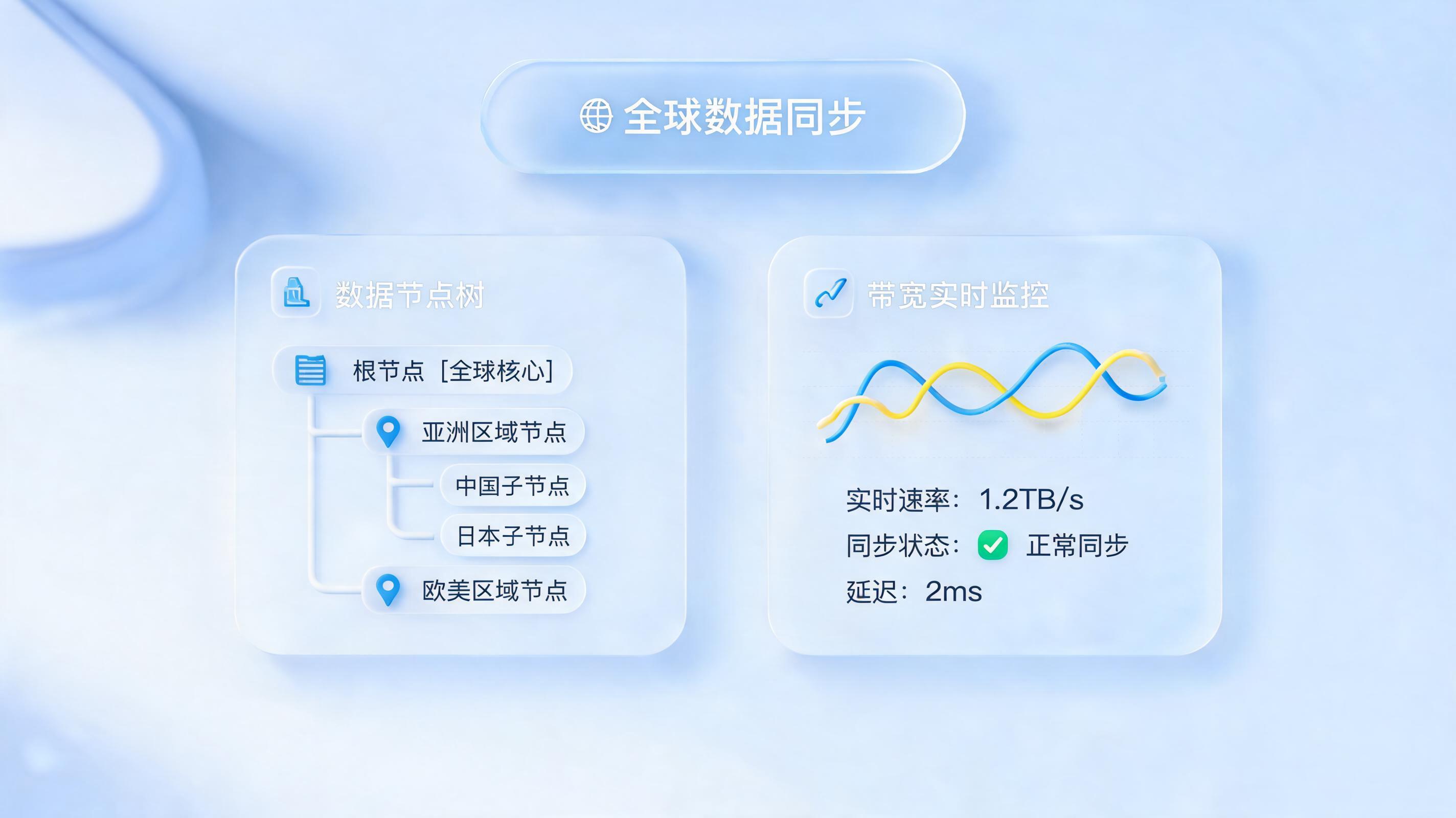 全球数据同步

数据节点树

根节点 [全球核心]

亚洲区域节点

中国子节点

日本子节点

欧美区域节点

带宽实时监控

实时速率: 1.2TB/s

同步状态: 正常同步

延迟: 2ms